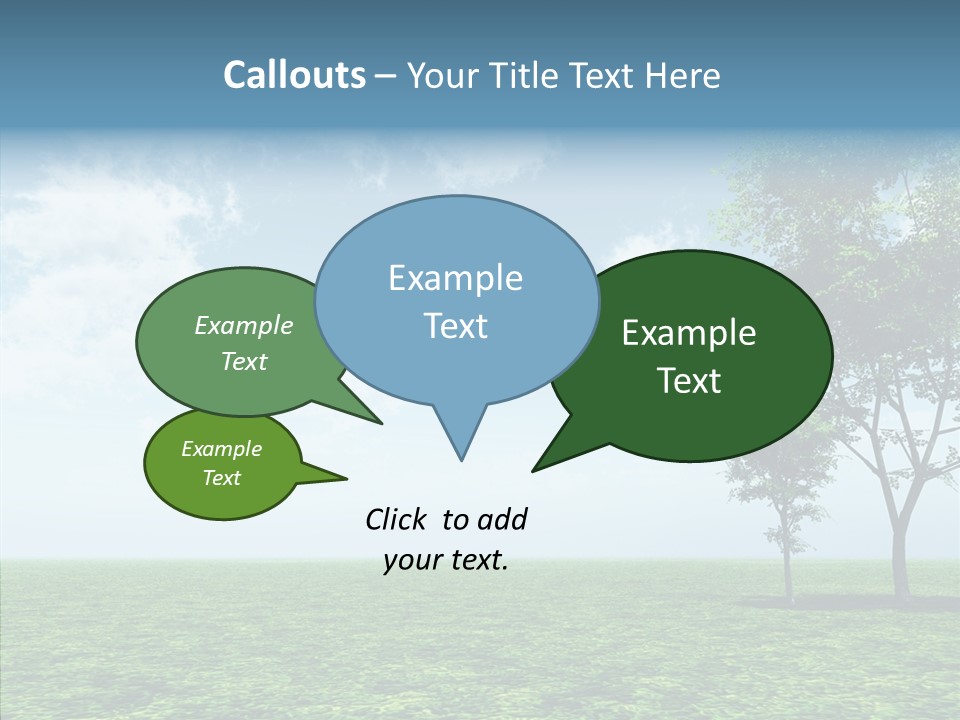 Callouts – Your Title Text Here

Example Text

Example Text

Example Text

Example Text

Click to add your text.